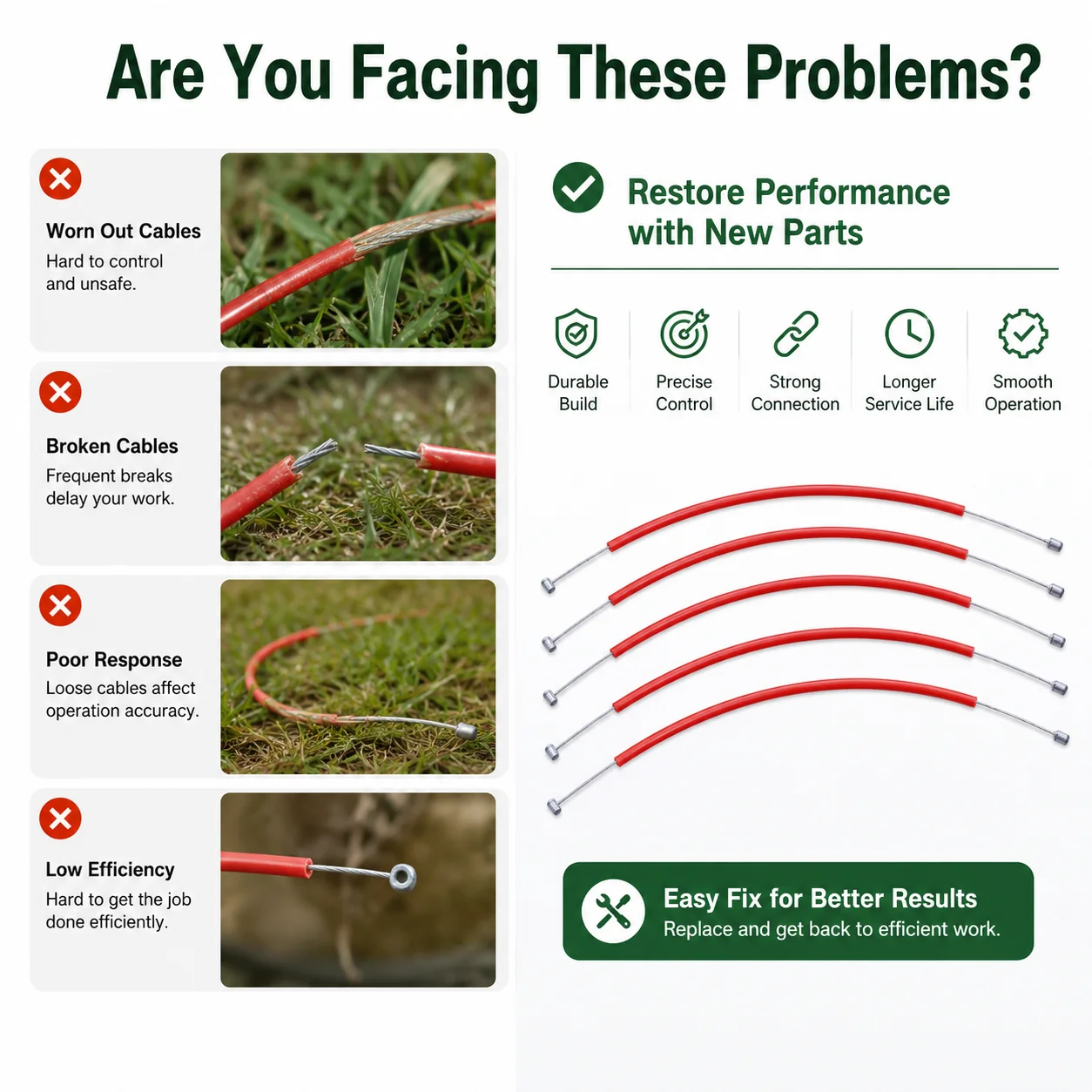 Are You Facing These Problems?

Worn Out Cables
Hard to control and unsafe.

Broken Cables
Frequent breaks delay your work.

Poor Response
Loose cables affect operation accuracy.

Low Efficiency
Hard to get the job done efficiently.

Restore Performance with New Parts

Durable Build

Precise Control

Strong Connection

Longer Service Life

Smooth Operation

Easy Fix for Better Results
Replace and get back to efficient work.